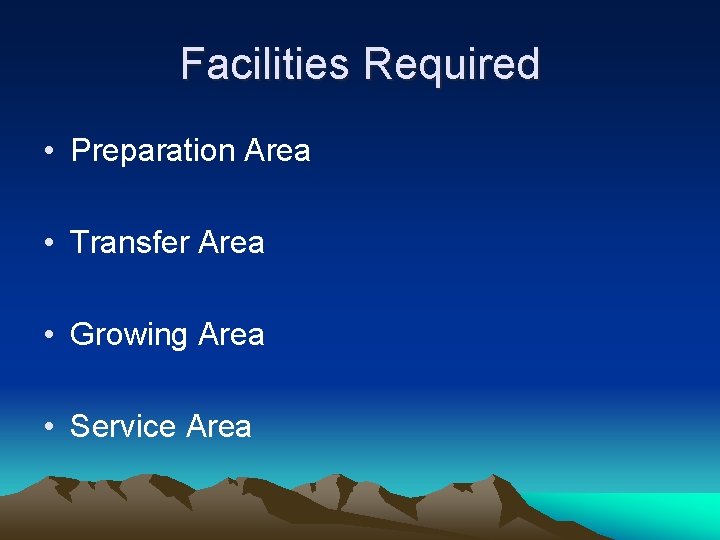 Facilities Required

• Preparation Area

• Transfer Area

• Growing Area

• Service Area